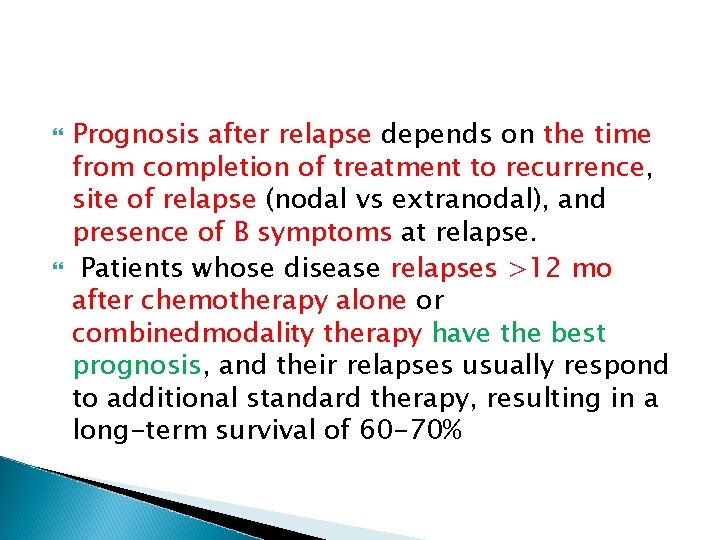 Prognosis after relapse depends on the time from completion of treatment to recurrence, site of relapse (nodal vs extranodal), and presence of B symptoms at relapse.

Patients whose disease relapses >12 mo after chemotherapy alone or combinedmodality therapy have the best prognosis, and their relapses usually respond to additional standard therapy, resulting in a long-term survival of 60-70%